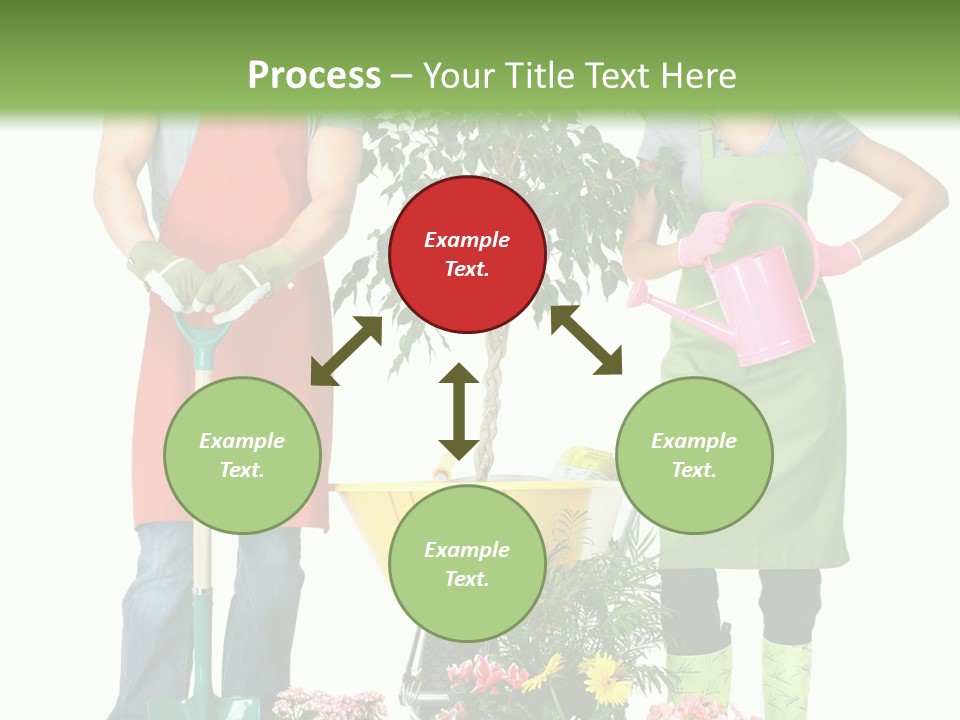 Process – Your Title Text Here

Example Text.

Example Text.

Example Text.

Example Text.